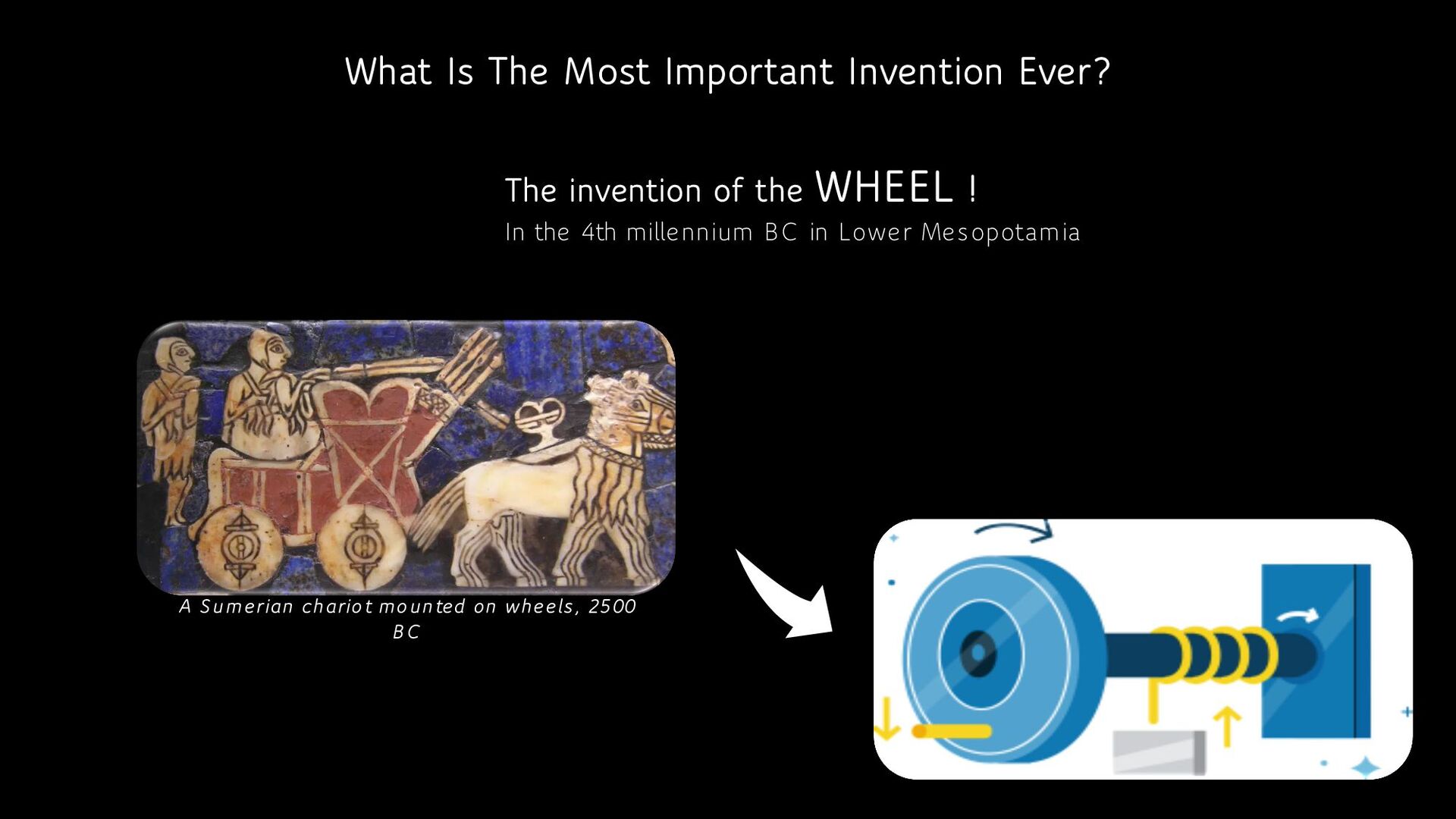 What Is The Most Important Invention Ever?

The invention of the WHEEL !
In the 4th millennium BC in Lower Mesopotamia

A Sumerian chariot mounted on wheels, 2500 BC